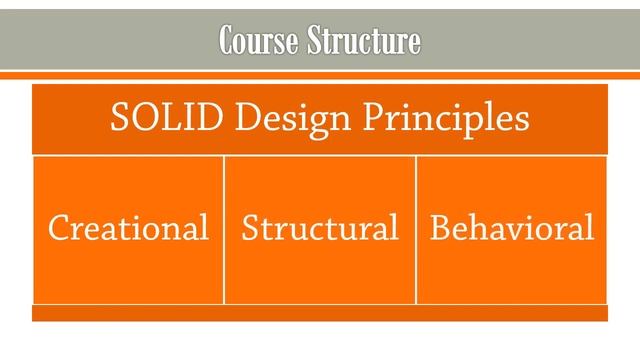 Course Structure

SOLID Design Principles

Creational

Structural

Behavioral